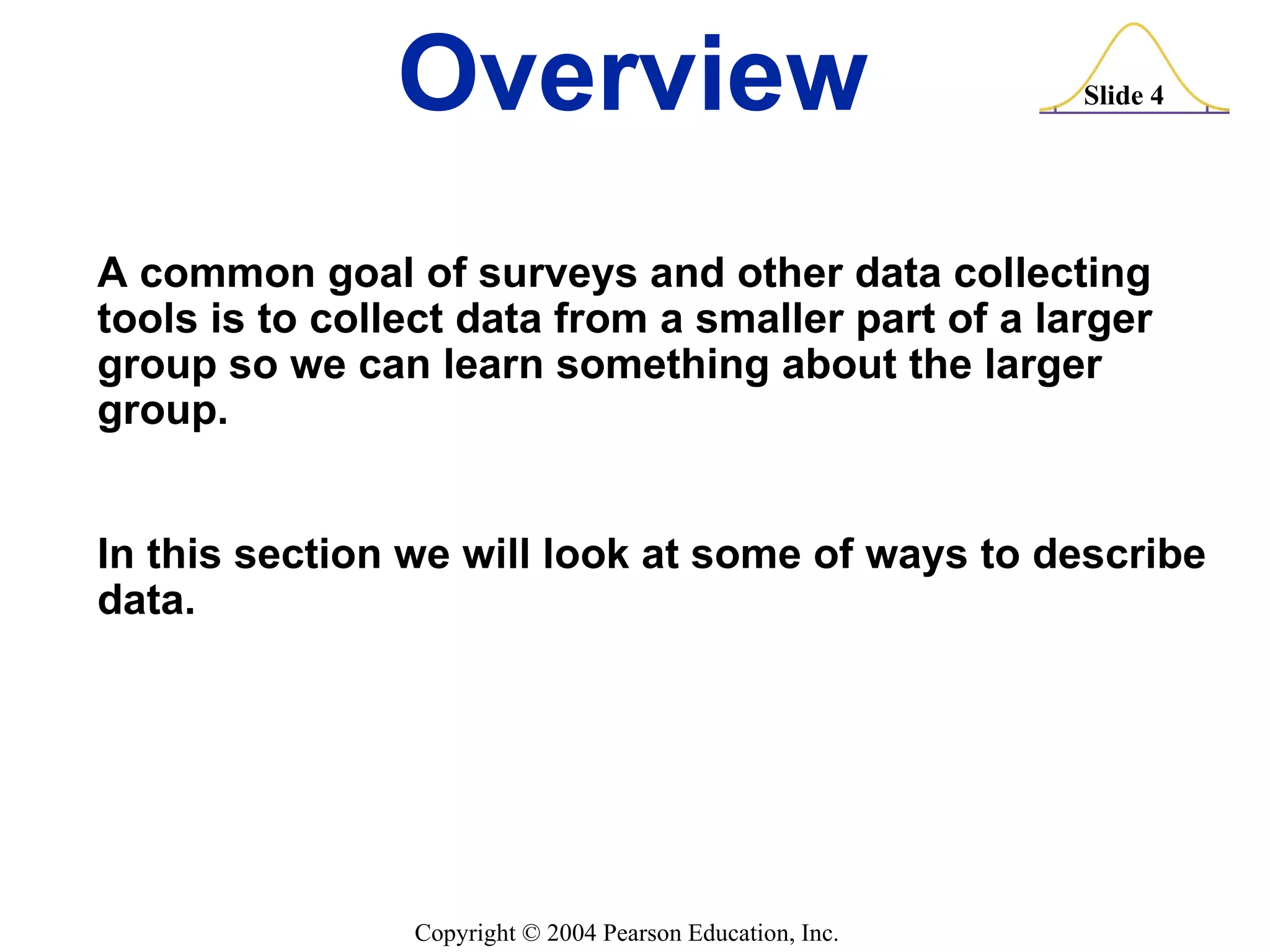 Overview

Slide 4

A common goal of surveys and other data collecting tools is to collect data from a smaller part of a larger group so we can learn something about the larger group.

In this section we will look at some of ways to describe data.

Copyright © 2004 Pearson Education, Inc.